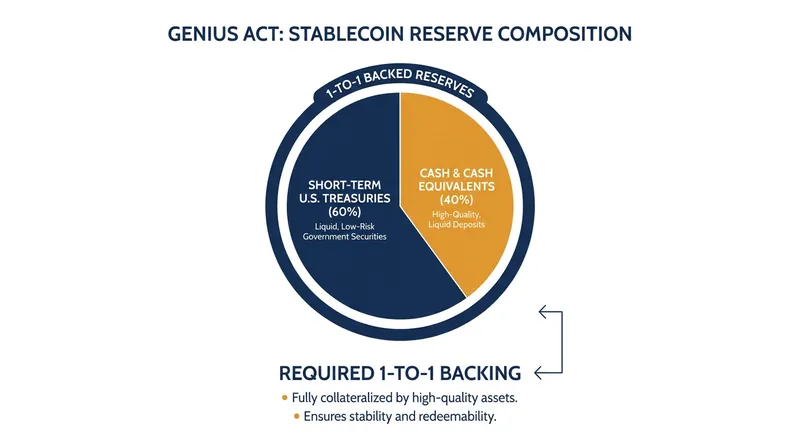 GENIUS ACT: STABLECOIN RESERVE COMPOSITION

1-TO-1 BACKED RESERVES

SHORT-TERM U.S. TREASURIES (60%)

Liquid, Low-Risk Government Securities

CASH & CASH EQUIVALENTS (40%)

High-Quality, Liquid Deposits

REQUIRED 1-TO-1 BACKING

• Fully collateralized by high-quality assets.

• Ensures stability and redeemability.